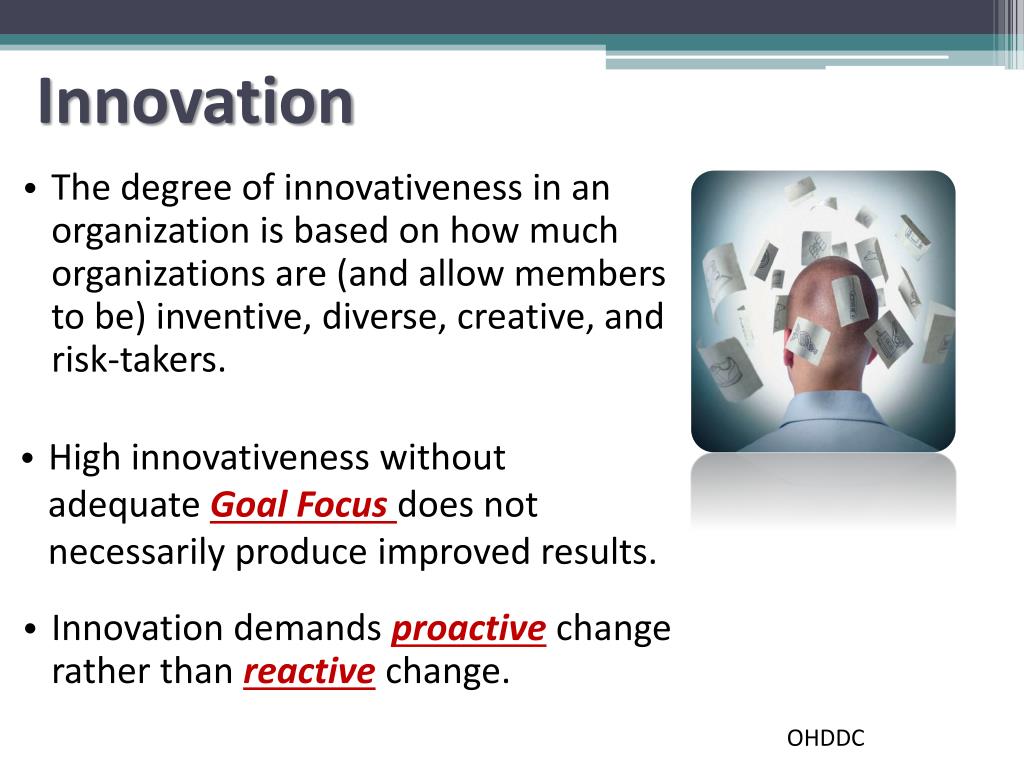 Innovation

• The degree of innovativeness in an organization is based on how much organizations are (and allow members to be) inventive, diverse, creative, and risk-takers.

• High innovativeness without adequate Goal Focus does not necessarily produce improved results.

• Innovation demands proactive change rather than reactive change.

OHDDC